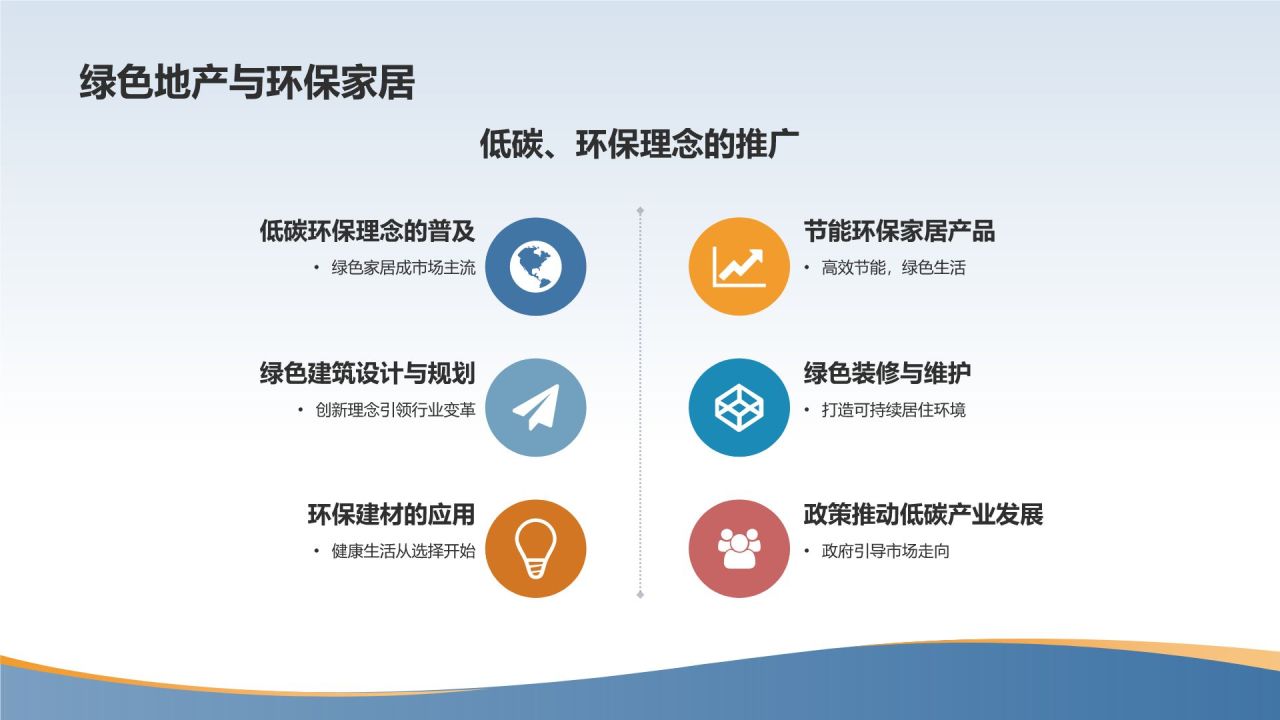 绿色地产与环保家居

低碳、环保理念的推广

低碳环保理念的普及
• 绿色家居成市场主流

绿色建筑设计与规划
• 创新理念引领行业变革

环保建材的应用
• 健康生活从选择开始

节能环保家居产品
• 高效节能，绿色生活

绿色装修与维护
• 打造可持续居住环境

政策推动低碳产业发展
• 政府引导市场走向